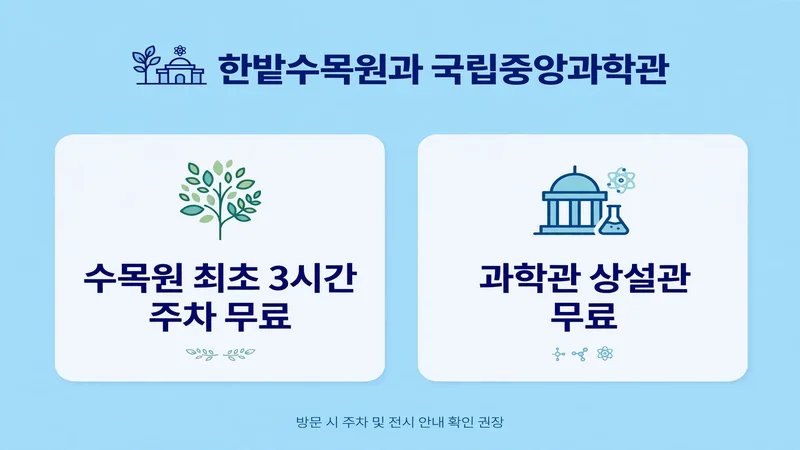 한밭수목원과 국립중앙과학관

수목원 최초 3시간
주차 무료

과학관 상설관
무료

방문 시 주차 및 전시 안내 확인 권장